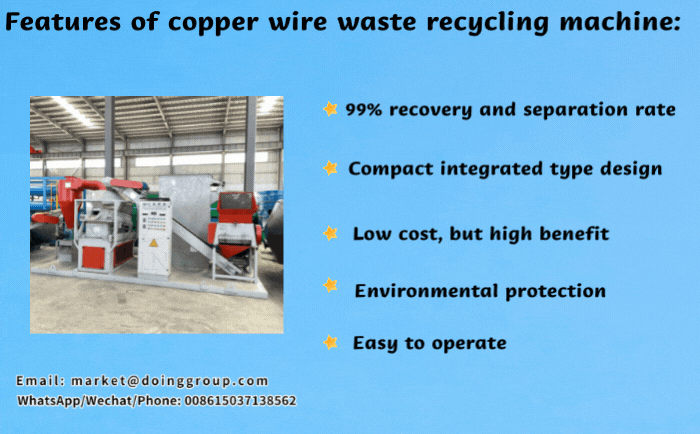 Features of copper wire waste recycling machine:

99% recovery and separation rate

Compact integrated type design

Low cost, but high benefit

Environmental protection

Easy to operate

Email: market@doinggroup.com
WhatsApp/Wechat/Phone: 008615037138562